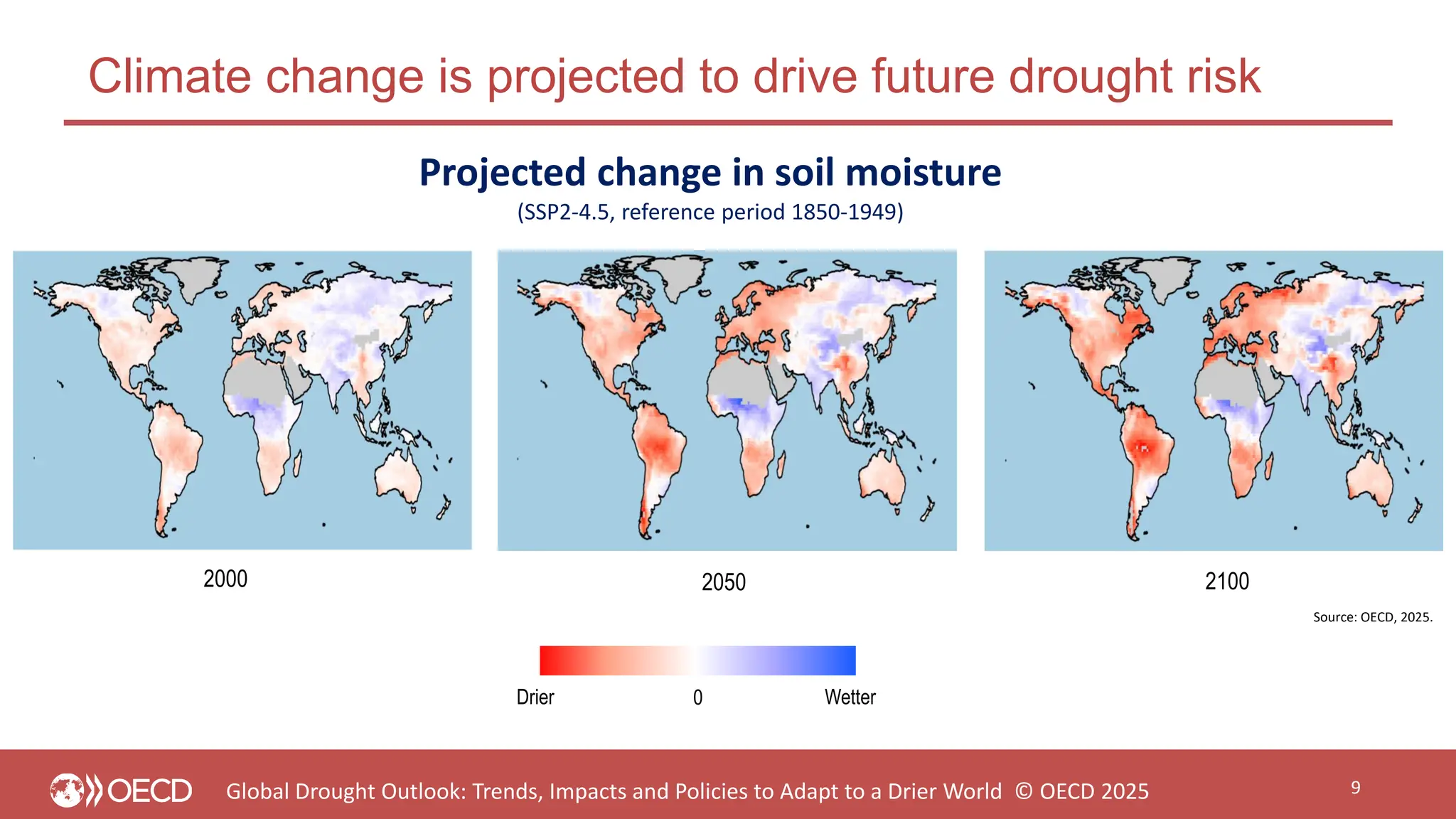 Climate change is projected to drive future drought risk

Projected change in soil moisture
(SSP2-4.5, reference period 1850-1949)

2000

2050

2100

Source: OECD, 2025.

Drier 0 Wetter

OECD Global Drought Outlook: Trends, Impacts and Policies to Adapt to a Drier World © OECD 2025 9